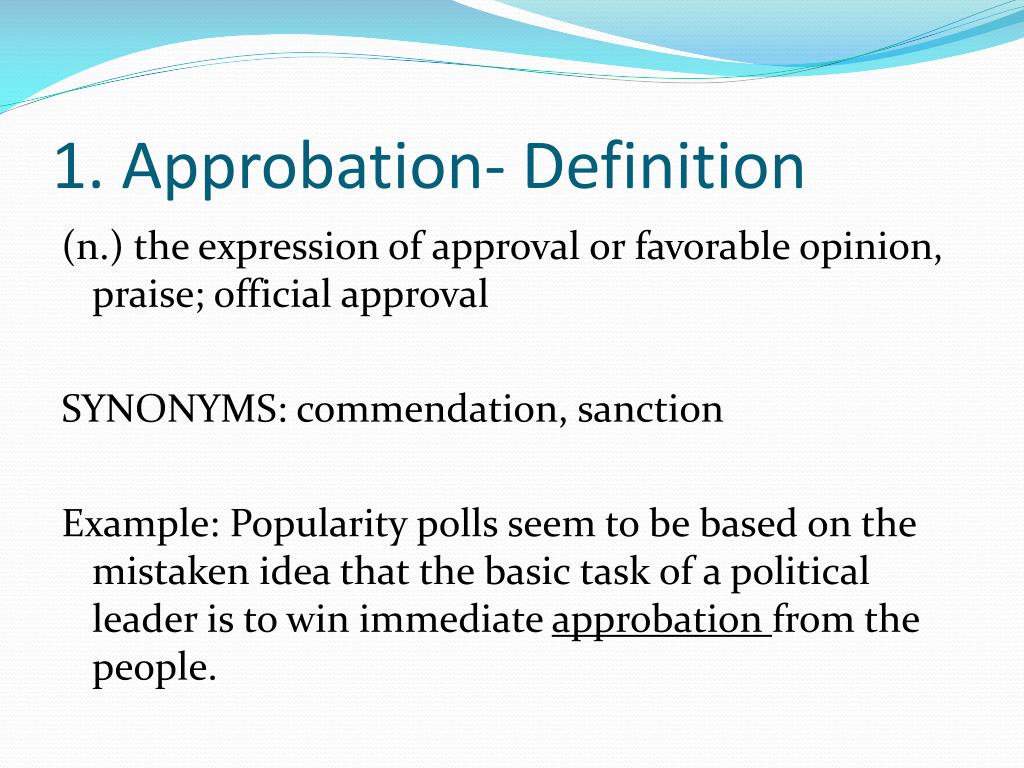 1. Approbation- Definition

(n.) the expression of approval or favorable opinion, praise; official approval

SYNONYMS: commendation, sanction

Example: Popularity polls seem to be based on the mistaken idea that the basic task of a political leader is to win immediate approbation from the people.